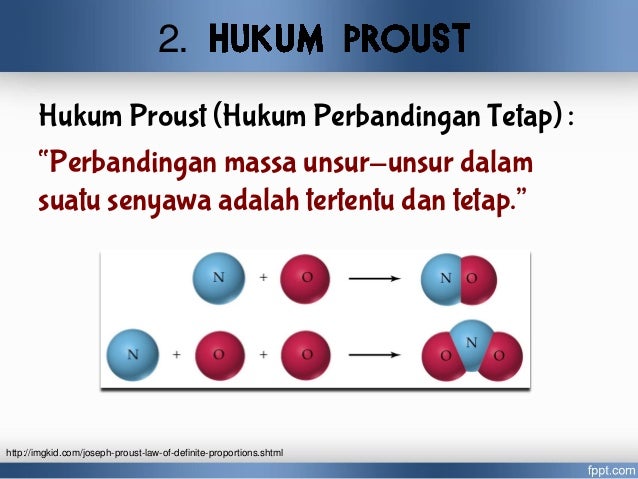 2. HUKUM PROUST

Hukum Proust (Hukum Perbandingan Tetap) :

“Perbandingan massa unsur–unsur dalam suatu senyawa adalah tertentu dan tetap.”

N + O → N O

N + O + O → O N O

http://imgkid.com/joseph-proust-law-of-definite-proportions.shtml

fppt.com